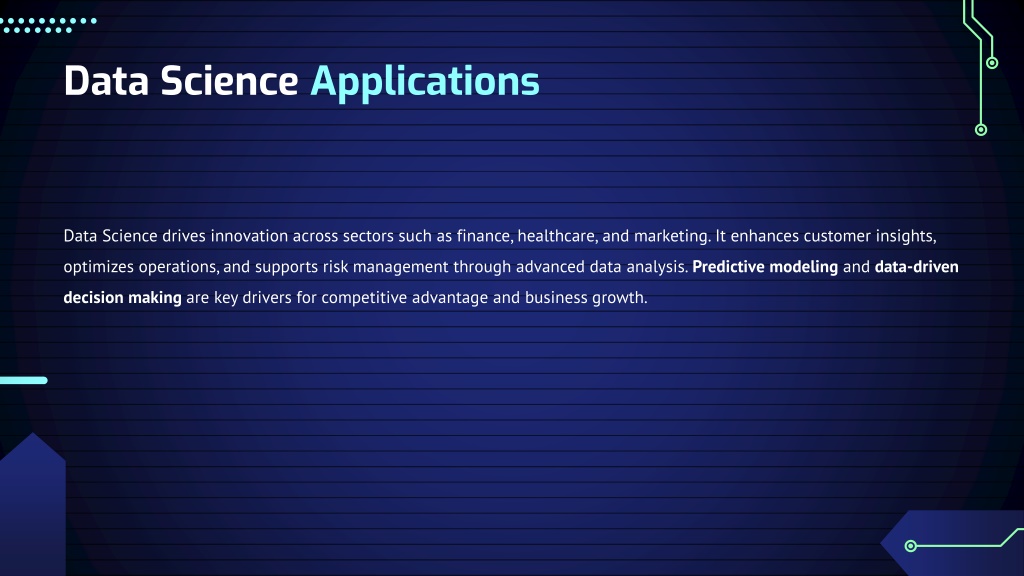 Data Science Applications

Data Science drives innovation across sectors such as finance, healthcare, and marketing. It enhances customer insights, optimizes operations, and supports risk management through advanced data analysis. Predictive modeling and data-driven decision making are key drivers for competitive advantage and business growth.